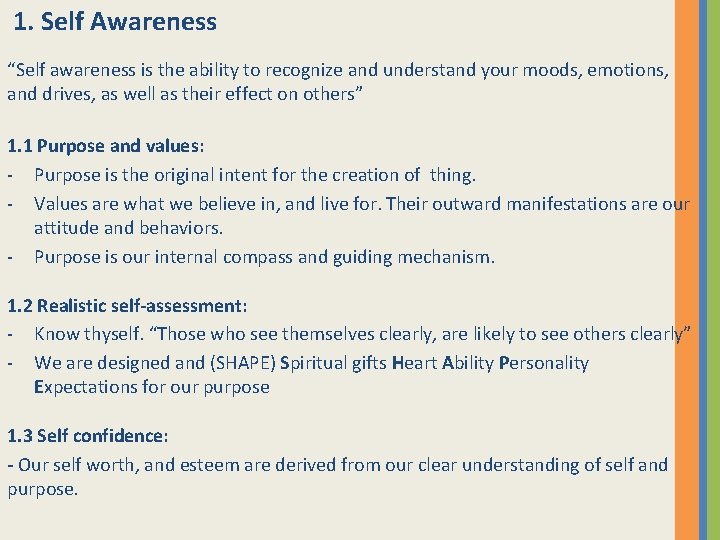 1. Self Awareness

“Self awareness is the ability to recognize and understand your moods, emotions, and drives, as well as their effect on others”

1.1 Purpose and values:
- Purpose is the original intent for the creation of thing.
- Values are what we believe in, and live for. Their outward manifestations are our attitude and behaviors.
- Purpose is our internal compass and guiding mechanism.

1.2 Realistic self-assessment:
- Know thyself. “Those who see themselves clearly, are likely to see others clearly”
- We are designed and (SHAPE) Spiritual gifts Heart Ability Personality Expectations for our purpose

1.3 Self confidence:
- Our self worth, and esteem are derived from our clear understanding of self and purpose.